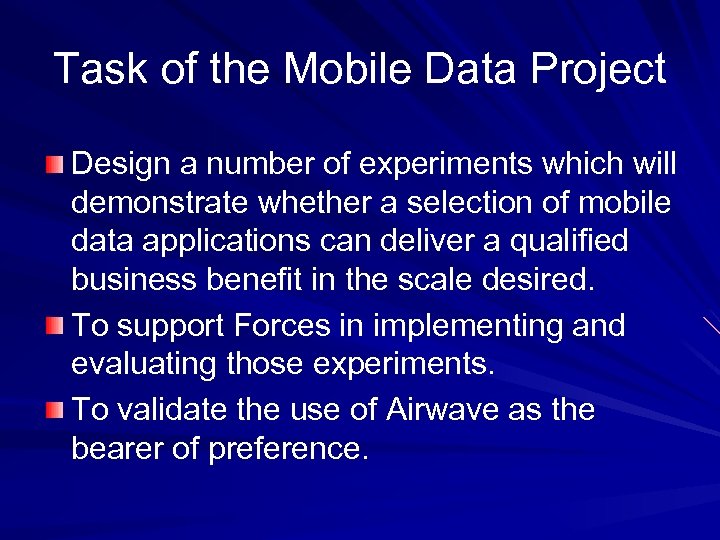 Task of the Mobile Data Project

Design a number of experiments which will demonstrate whether a selection of mobile data applications can deliver a qualified business benefit in the scale desired.

To support Forces in implementing and evaluating those experiments.

To validate the use of Airwave as the bearer of preference.